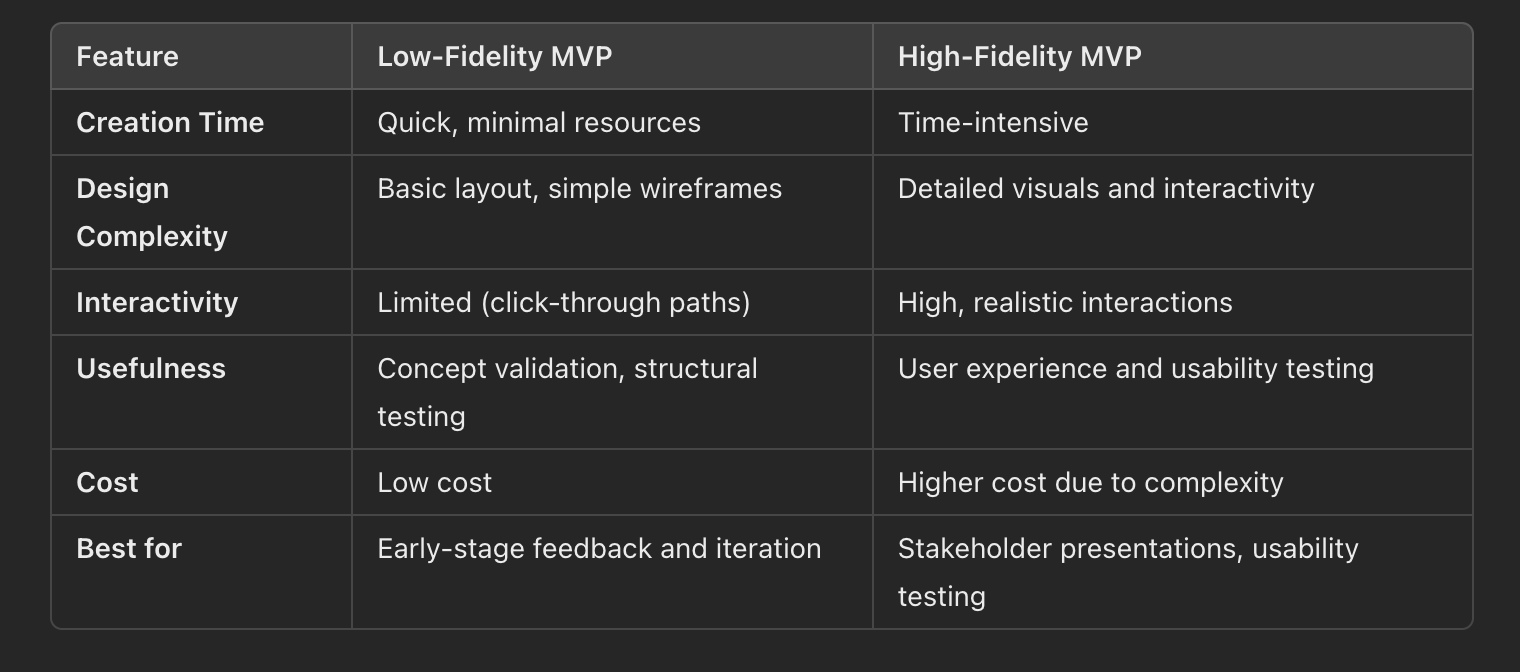 | Feature | Low-Fidelity MVP | High-Fidelity MVP |
|---|---|---|
| Creation Time | Quick, minimal resources | Time-intensive |
| Design Complexity | Basic layout, simple wireframes | Detailed visuals and interactivity |
| Interactivity | Limited (click-through paths) | High, realistic interactions |
| Usefulness | Concept validation, structural testing | User experience and usability testing |
| Cost | Low cost | Higher cost due to complexity |
| Best for | Early-stage feedback and iteration | Stakeholder presentations, usability testing |